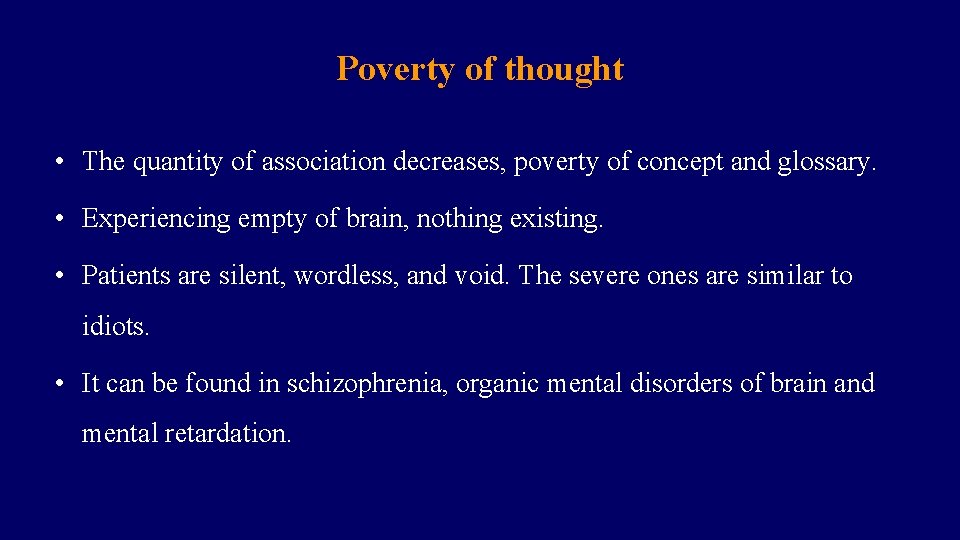 Poverty of thought

• The quantity of association decreases, poverty of concept and glossary.

• Experiencing empty of brain, nothing existing.

• Patients are silent, wordless, and void. The severe ones are similar to idiots.

• It can be found in schizophrenia, organic mental disorders of brain and mental retardation.